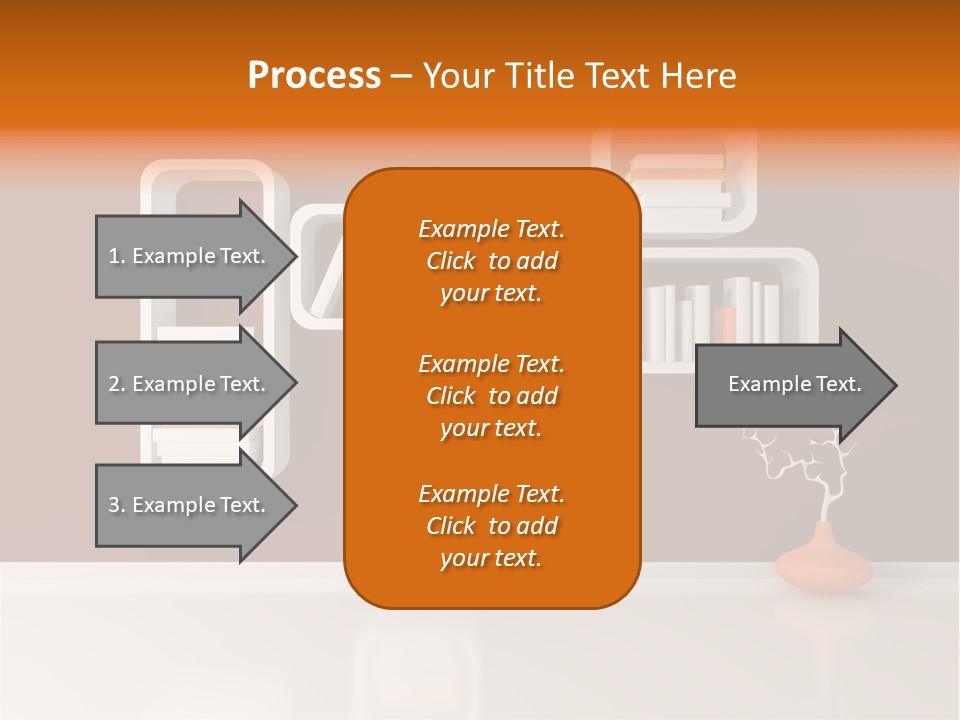 Process – Your Title Text Here

1. Example Text.

2. Example Text.

3. Example Text.

Example Text. Click to add your text.

Example Text. Click to add your text.

Example Text. Click to add your text.

Example Text.